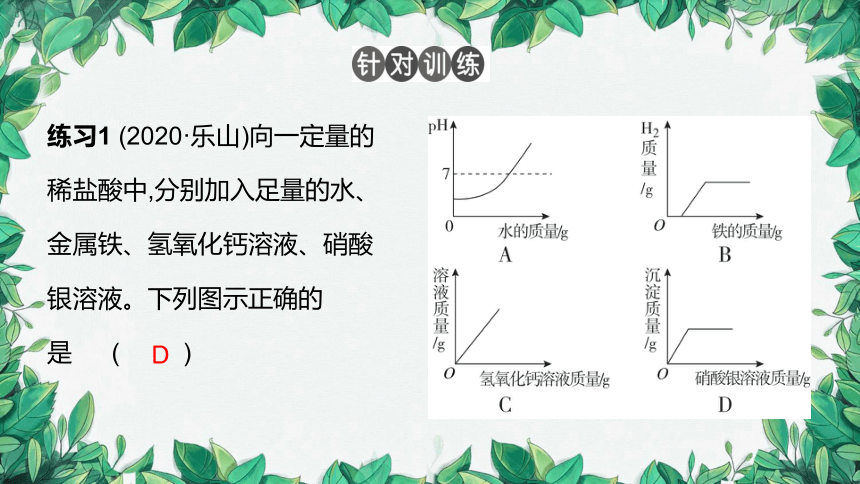 针对训练

练习1 (2020·乐山)向一定量的稀盐酸中,分别加入足量的水、金属铁、氢氧化钙溶液、硝酸银溶液。下列图示正确的是 ( D )

pH
7
0
水的质量/g
A

$H_2$质量/g
O
铁的质量/g
B

溶液质量/g
O
氢氧化钙溶液质量/g
C

沉淀质量/g
O
硝酸银溶液质量/g
D